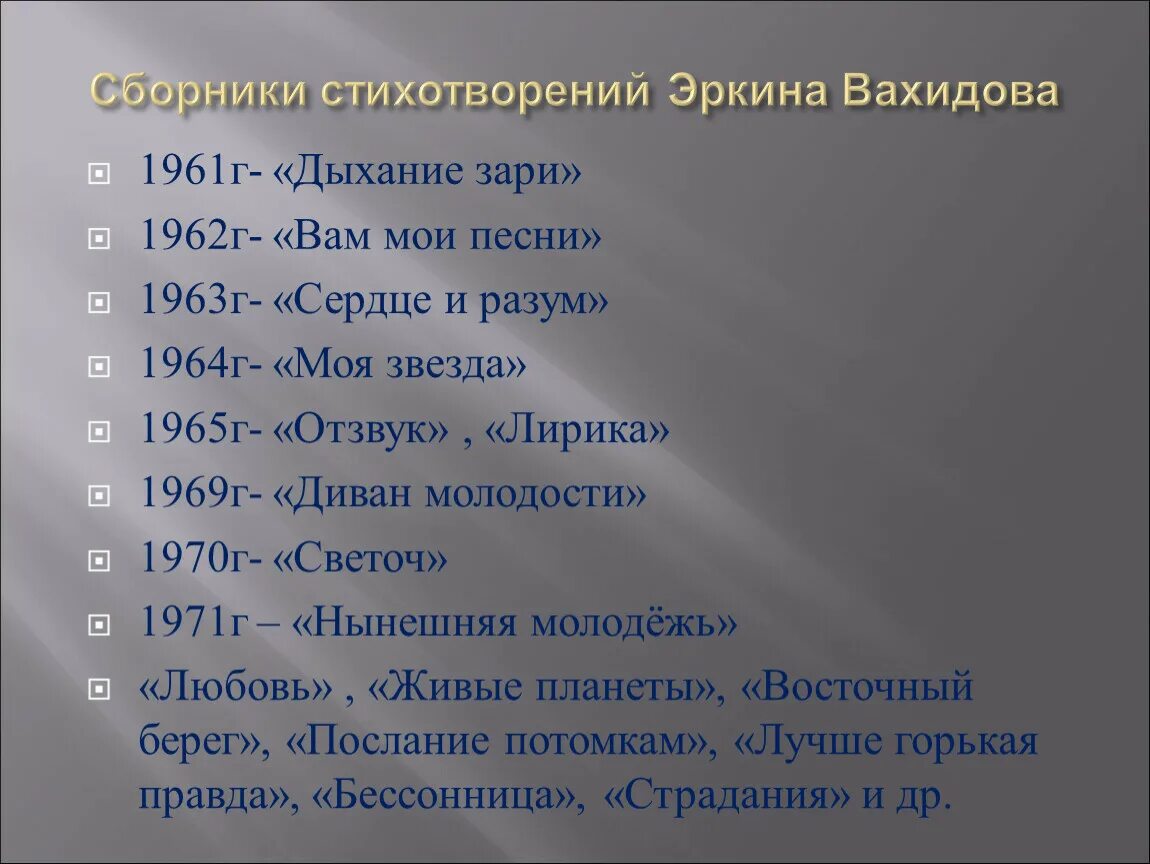 Сборники стихотворений Эркина Вахидова

1961г- «Дыхание зари»

1962г- «Вам мои песни»

1963г- «Сердце и разум»

1964г- «Моя звезда»

1965г- «Отзвук» , «Лирика»

1969г- «Диван молодости»

1970г- «Светоч»

1971г – «Нынешняя молодёжь»

«Любовь» , «Живые планеты», «Восточный берег», «Послание потомкам», «Лучше горькая правда», «Бессонница», «Страдания» и др.